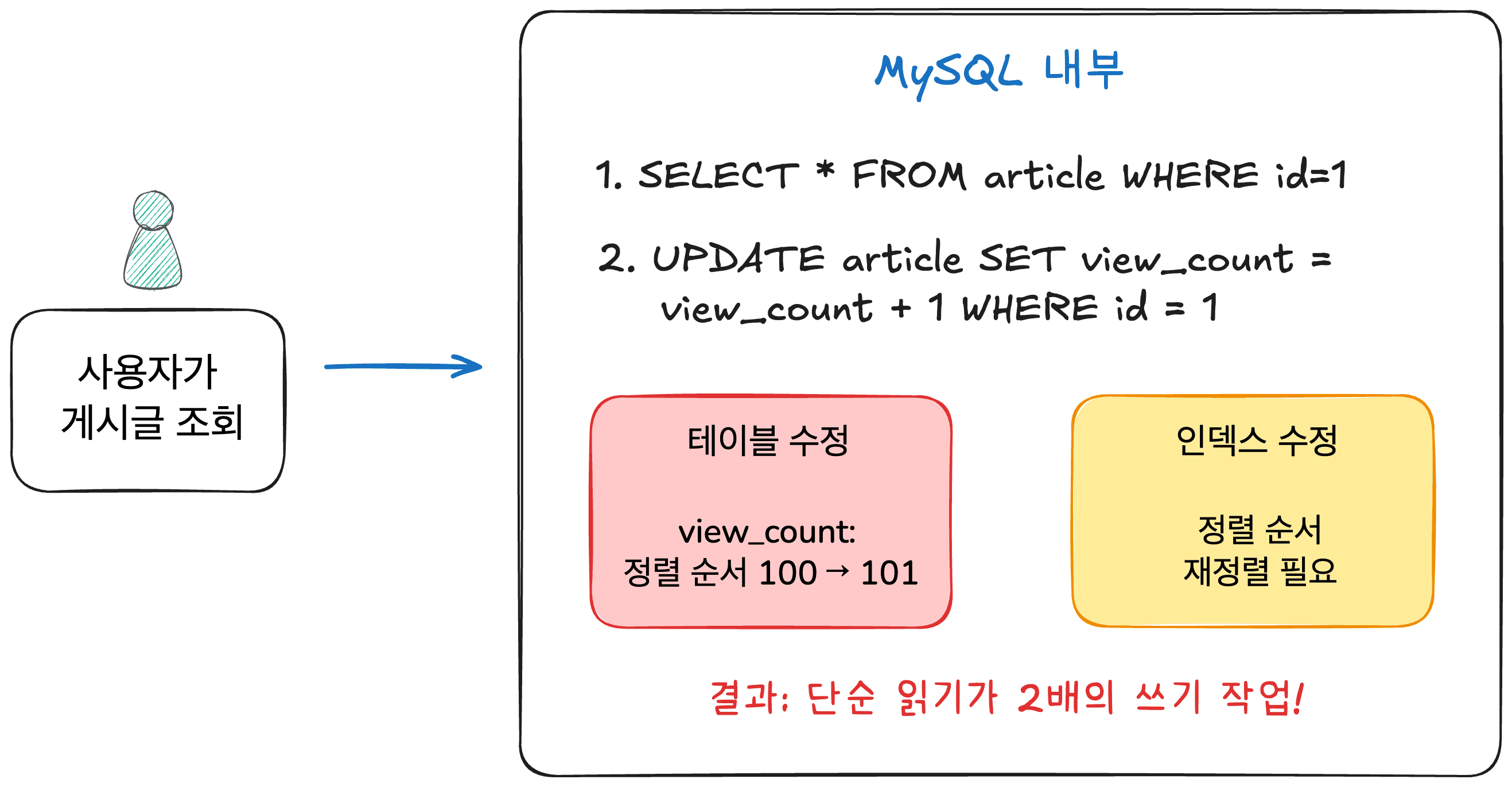 사용자가
게시글 조회

MySQL 내부

1. SELECT * FROM article WHERE id=1

2. UPDATE article SET view_count = view_count + 1 WHERE id = 1

테이블 수정

view_count:
정렬 순서 100 → 101

인덱스 수정

정렬 순서
재정렬 필요

결과: 단순 읽기가 2배의 쓰기 작업!